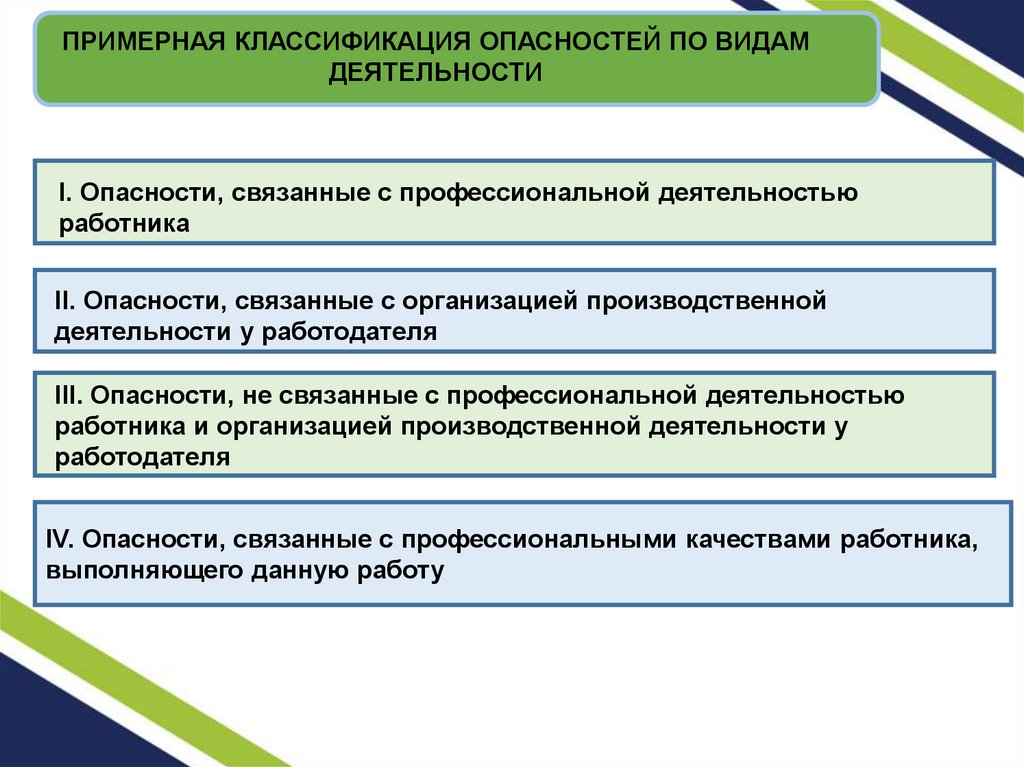 ПРИМЕРНАЯ КЛАССИФИКАЦИЯ ОПАСНОСТЕЙ ПО ВИДАМ ДЕЯТЕЛЬНОСТИ

I. Опасности, связанные с профессиональной деятельностью работника

II. Опасности, связанные с организацией производственной деятельности у работодателя

III. Опасности, не связанные с профессиональной деятельностью работника и организацией производственной деятельности у работодателя

IV. Опасности, связанные с профессиональными качествами работника, выполняющего данную работу